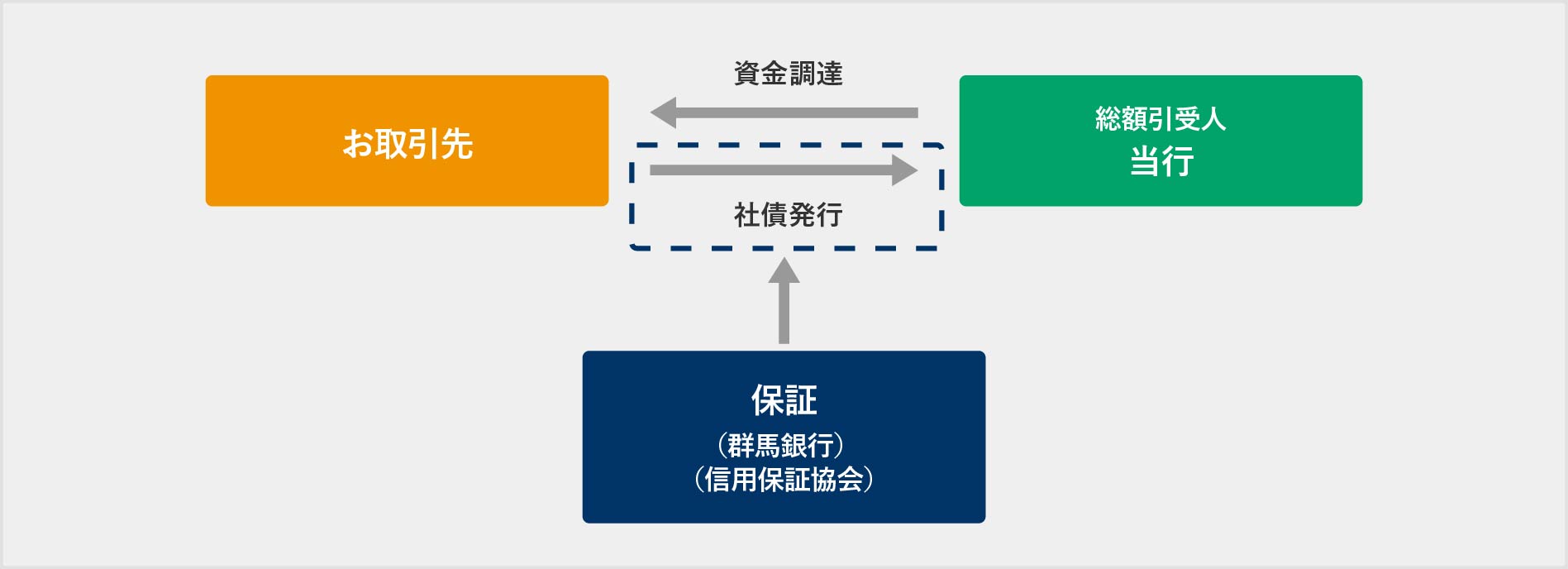 お取引先

資金調達

社債発行

総額引受人
当行

保証
（群馬銀行）
（信用保証協会）